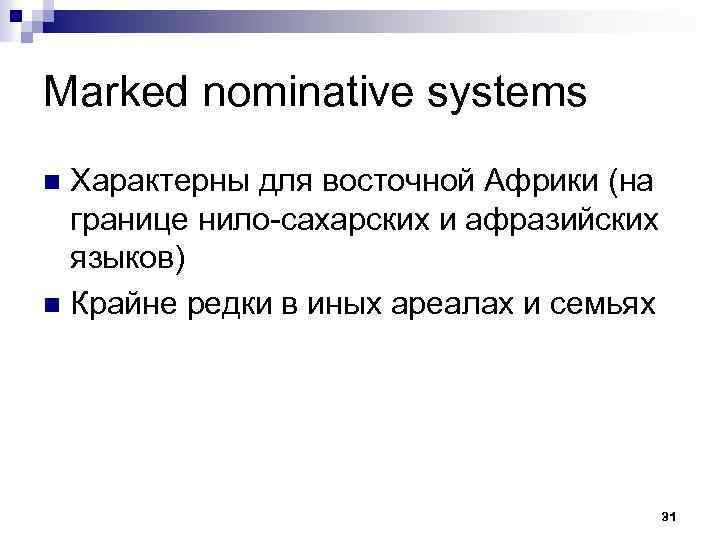 Marked nominative systems

Характерны для восточной Африки (на границе нило-сахарских и афразийских языков)

Крайне редки в иных ареалах и семьях

31